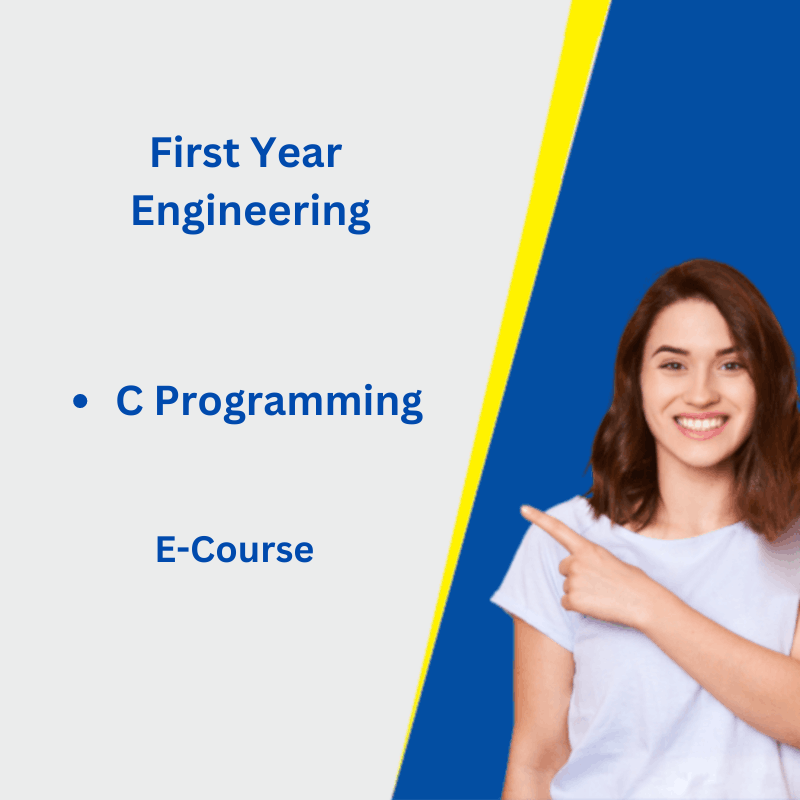 First Year Engineering

• C Programming

E-Course